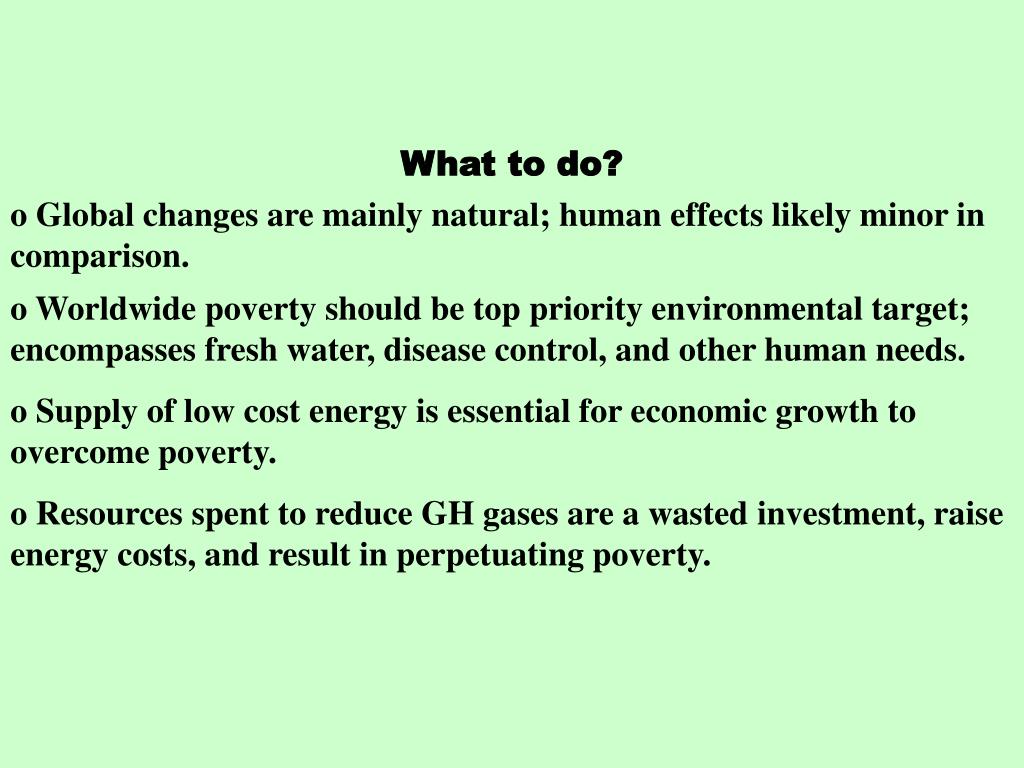 What to do?

o Global changes are mainly natural; human effects likely minor in comparison.

o Worldwide poverty should be top priority environmental target; encompasses fresh water, disease control, and other human needs.

o Supply of low cost energy is essential for economic growth to overcome poverty.

o Resources spent to reduce GH gases are a wasted investment, raise energy costs, and result in perpetuating poverty.